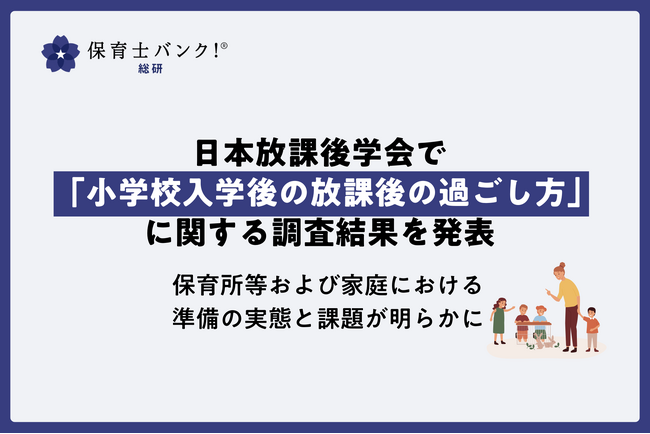 保育士バンク!®
総研

日本放課後学会で
「小学校入学後の放課後の過ごし方」
に関する調査結果を発表

保育所等および家庭における
準備の実態と課題が明らかに